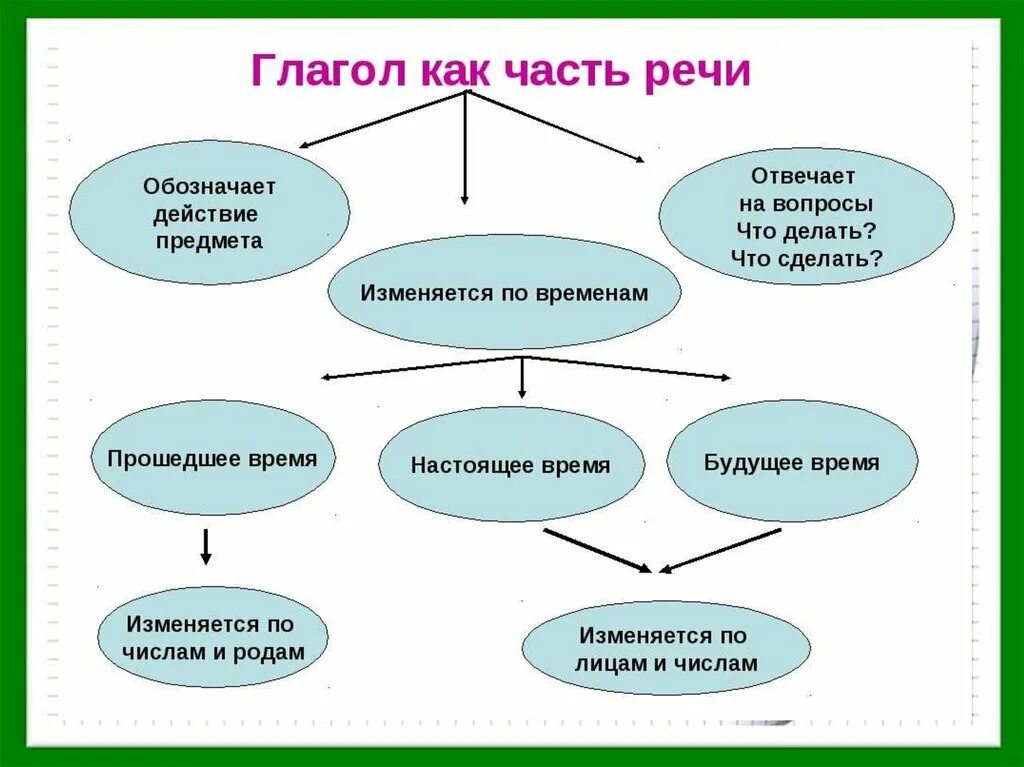 Глагол как часть речи

Обозначает действие предмета

Изменяется по временам

Отвечает на вопросы Что делать? Что сделать?

Прошедшее время

Настоящее время

Будущее время

Изменяется по числам и родам

Изменяется по лицам и числам